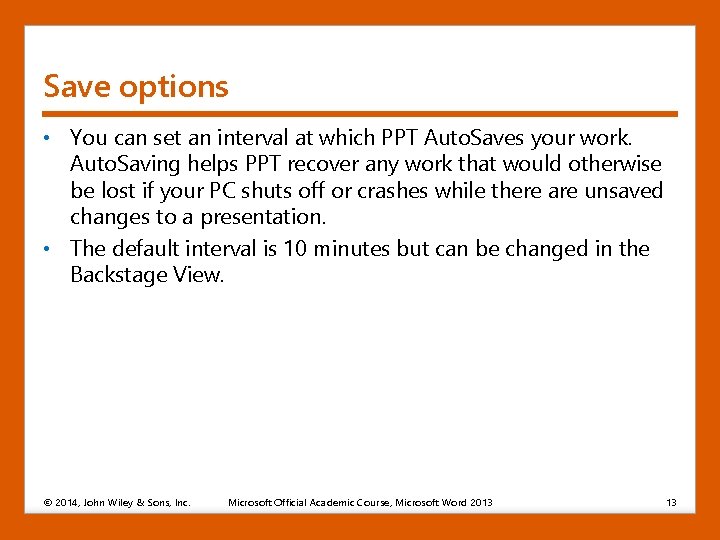 Save options

• You can set an interval at which PPT AutoSaves your work. AutoSaving helps PPT recover any work that would otherwise be lost if your PC shuts off or crashes while there are unsaved changes to a presentation.

• The default interval is 10 minutes but can be changed in the Backstage View.

© 2014, John Wiley & Sons, Inc.    Microsoft Official Academic Course, Microsoft Word 2013    13